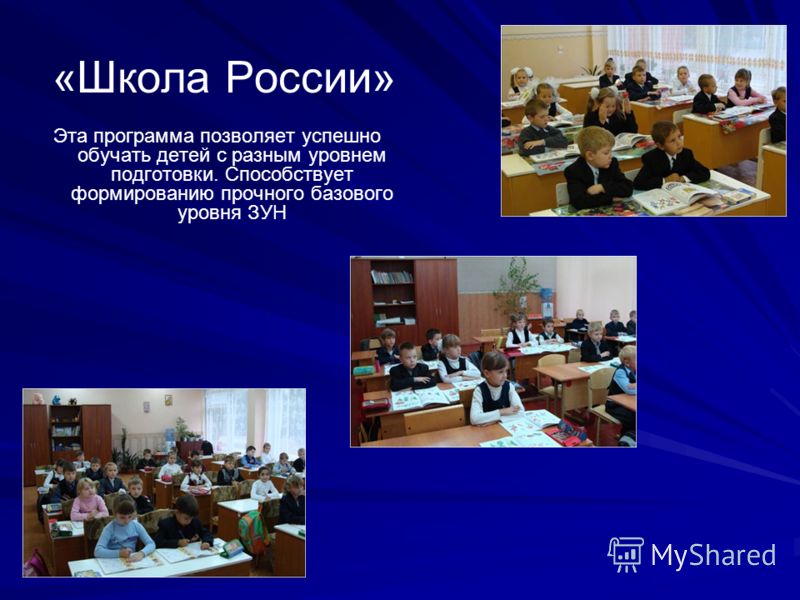 «Школа России»

Эта программа позволяет успешно обучать детей с разным уровнем подготовки. Способствует формированию прочного базового уровня ЗУН

MyShared